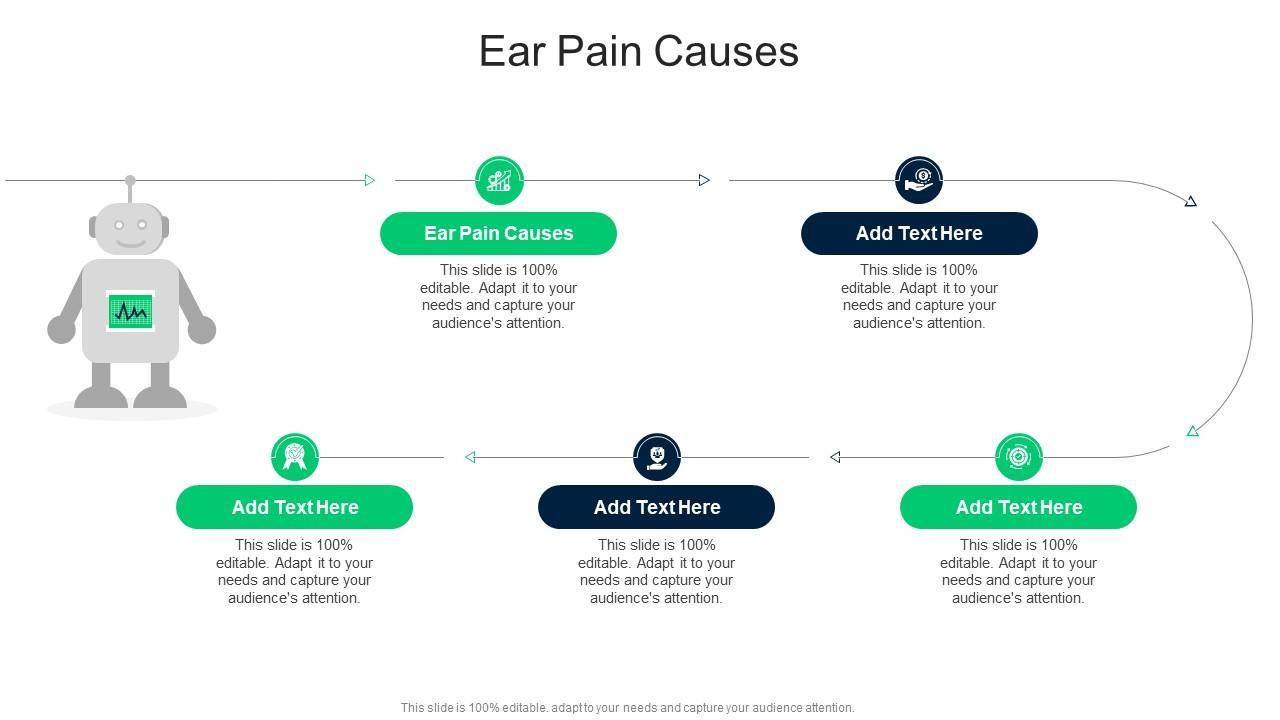 Ear Pain Causes

Ear Pain Causes

This slide is 100% editable. Adapt it to your needs and capture your audience's attention.

Add Text Here

This slide is 100% editable. Adapt it to your needs and capture your audience's attention.

Add Text Here

This slide is 100% editable. Adapt it to your needs and capture your audience's attention.

Add Text Here

This slide is 100% editable. Adapt it to your needs and capture your audience's attention.

Add Text Here

This slide is 100% editable. Adapt it to your needs and capture your audience's attention.

This slide is 100% editable. adapt to your needs and capture your audience attention.